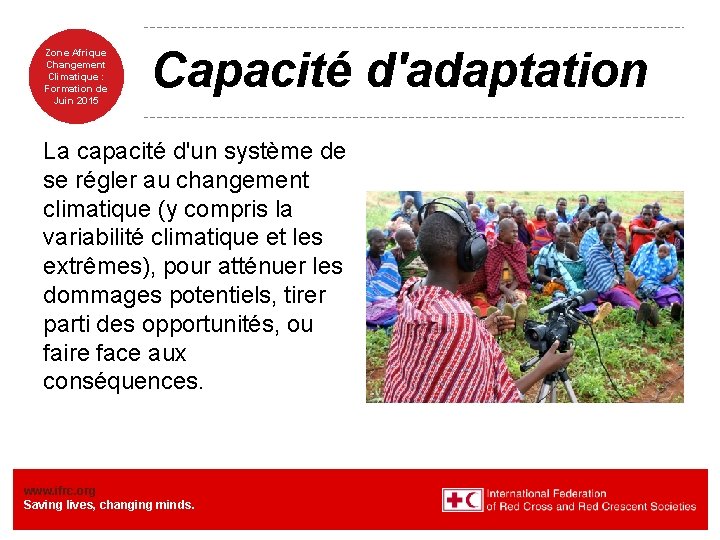 Zone Afrique Changement Climatique : Formation de Juin 2015

Capacité d'adaptation

La capacité d'un système de se régler au changement climatique (y compris la variabilité climatique et les extrêmes), pour atténuer les dommages potentiels, tirer parti des opportunités, ou faire face aux conséquences.

www.ifrc.org
Saving lives, changing minds.

International Federation of Red Cross and Red Crescent Societies